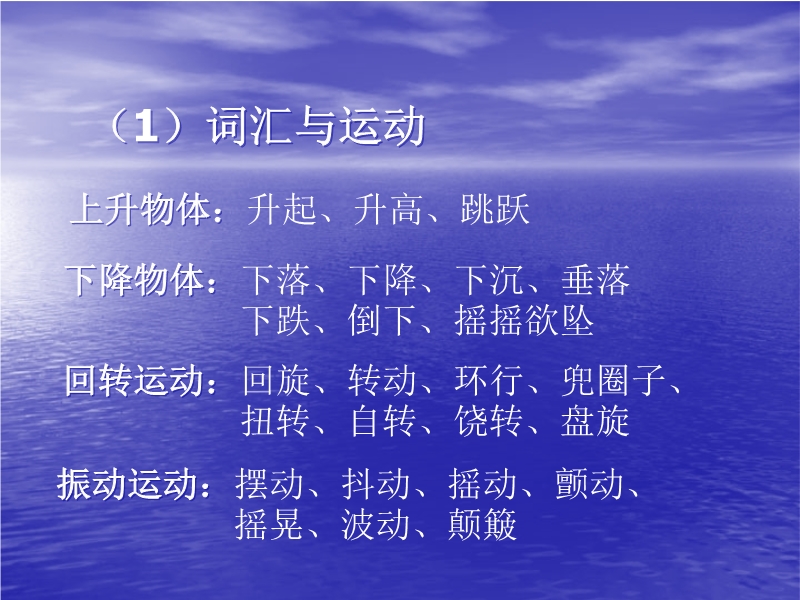 （1）词汇与运动

上升物体：升起、升高、跳跃

下降物体：下落、下降、下沉、垂落
下跌、倒下、摇摇欲坠

回转运动：回旋、转动、环行、兜圈子、
扭转、自转、饶转、盘旋

振动运动：摆动、抖动、摇动、颤动、
摇晃、波动、颠簸